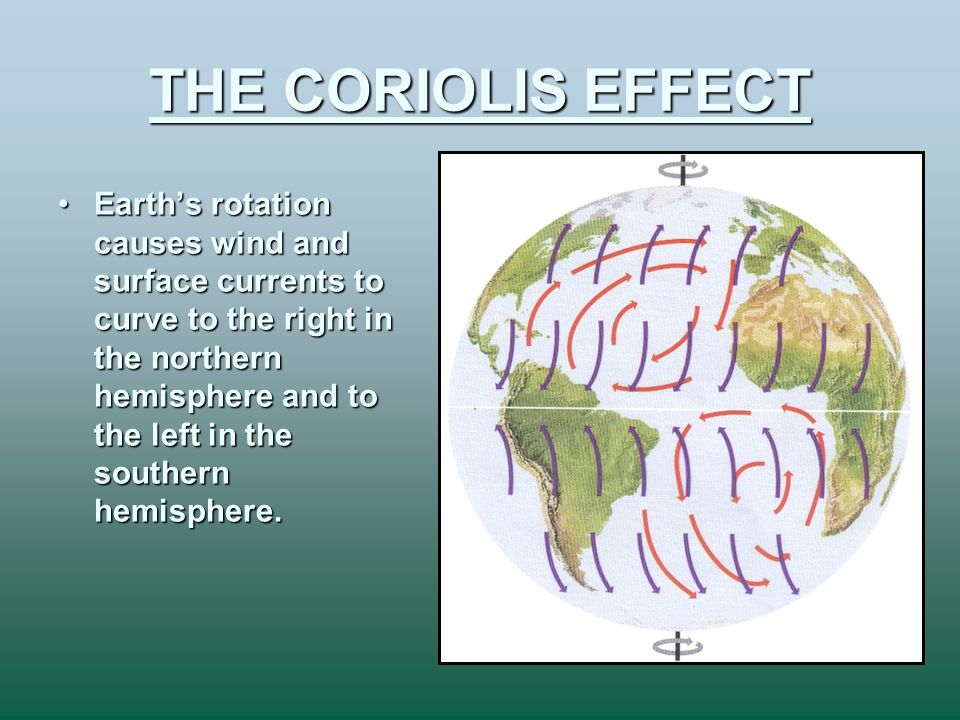 THE CORIOLIS EFFECT

• Earth's rotation causes wind and surface currents to curve to the right in the northern hemisphere and to the left in the southern hemisphere.